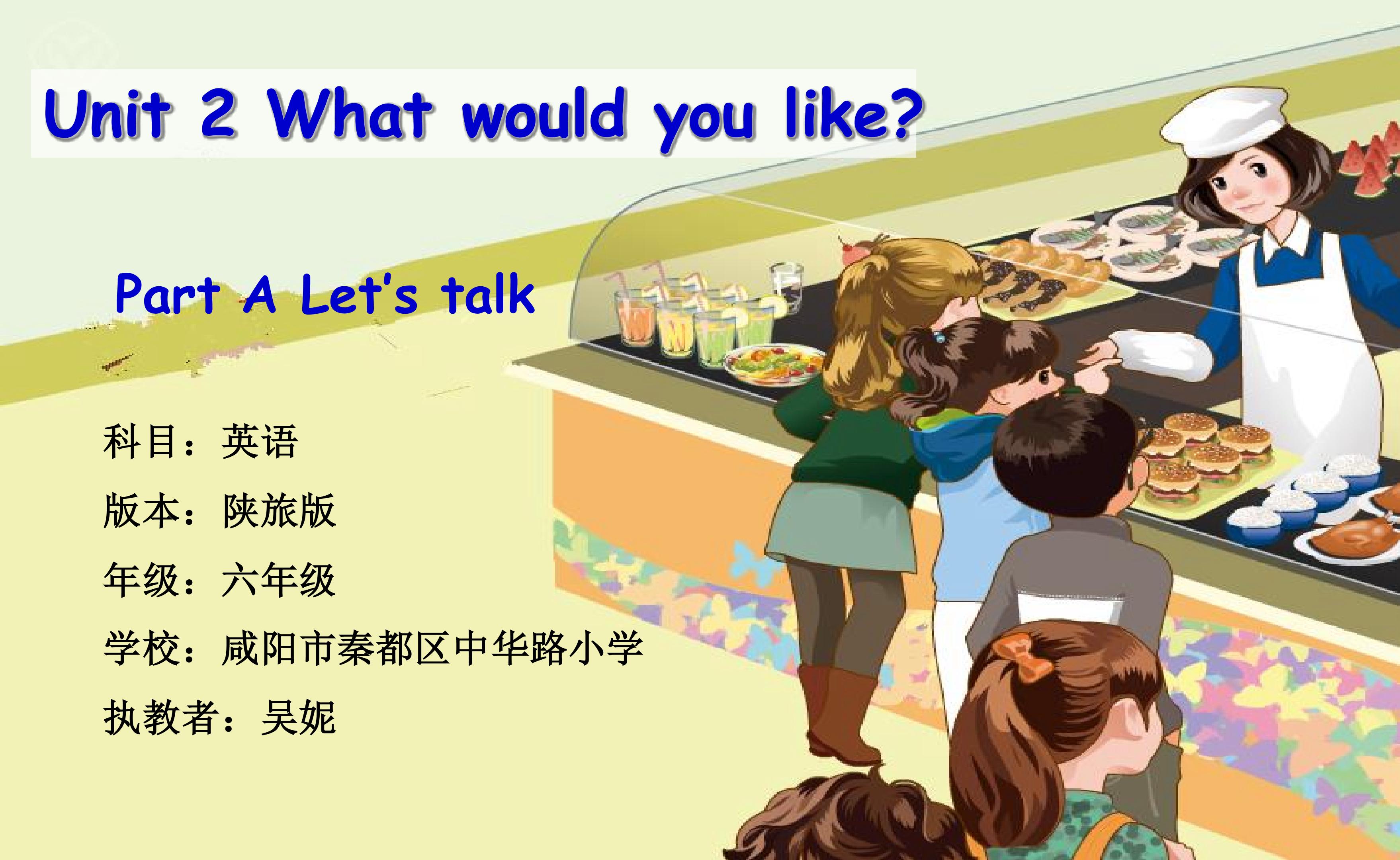 Unit 2 What would you like?

Part A Let's talk

科目：英语

版本：陕旅版

年级：六年级

学校：咸阳市秦都区中华路小学

执教者：吴妮